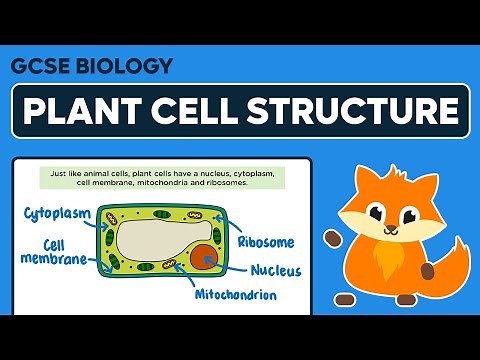 GCSE BIOLOGY

PLANT CELL STRUCTURE

Just like animal cells, plant cells have a nucleus, cytoplasm, cell membrane, mitochondria and ribosomes.

Cytoplasm

Cell membrane

Ribosome

Nucleus

Mitochondrion